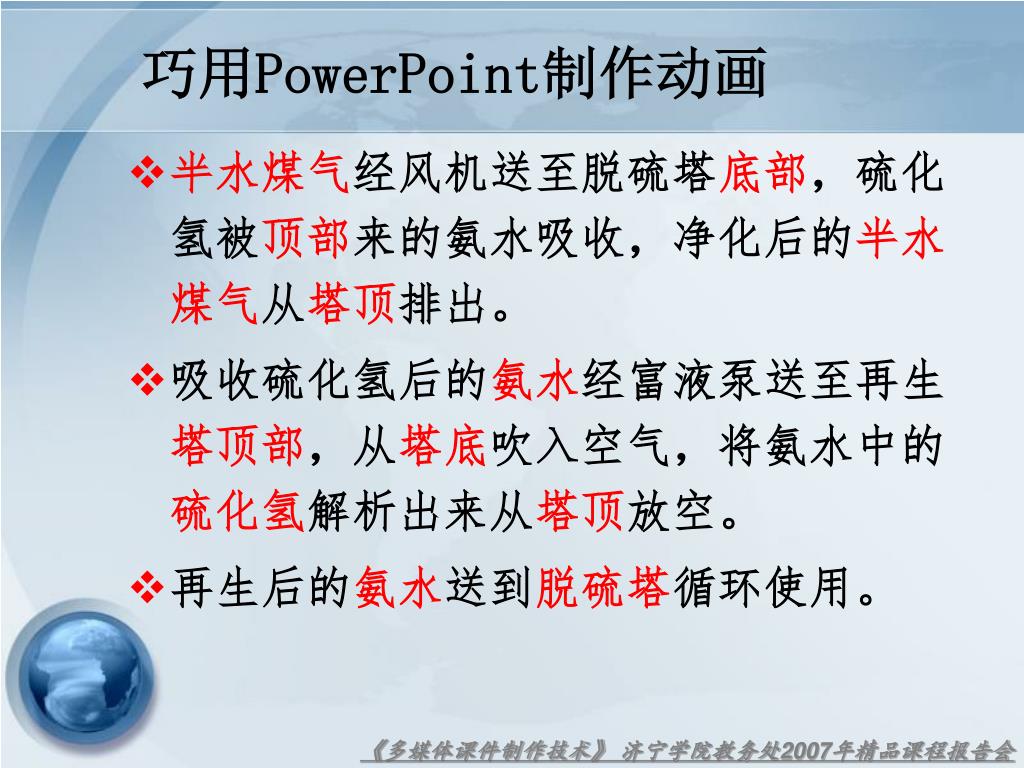 巧用PowerPoint制作动画

❖半水煤气经风机送至脱硫塔底部，硫化氢被顶部来的氨水吸收，净化后的半水煤气从塔顶排出。

❖吸收硫化氢后的氨水经富液泵送至再生塔顶部，从塔底吹入空气，将氨水中的硫化氢解析出来从塔顶放空。

❖再生后的氨水送到脱硫塔循环使用。

《多媒体课件制作技术》 济宁学院教务处2007年精品课程报告会